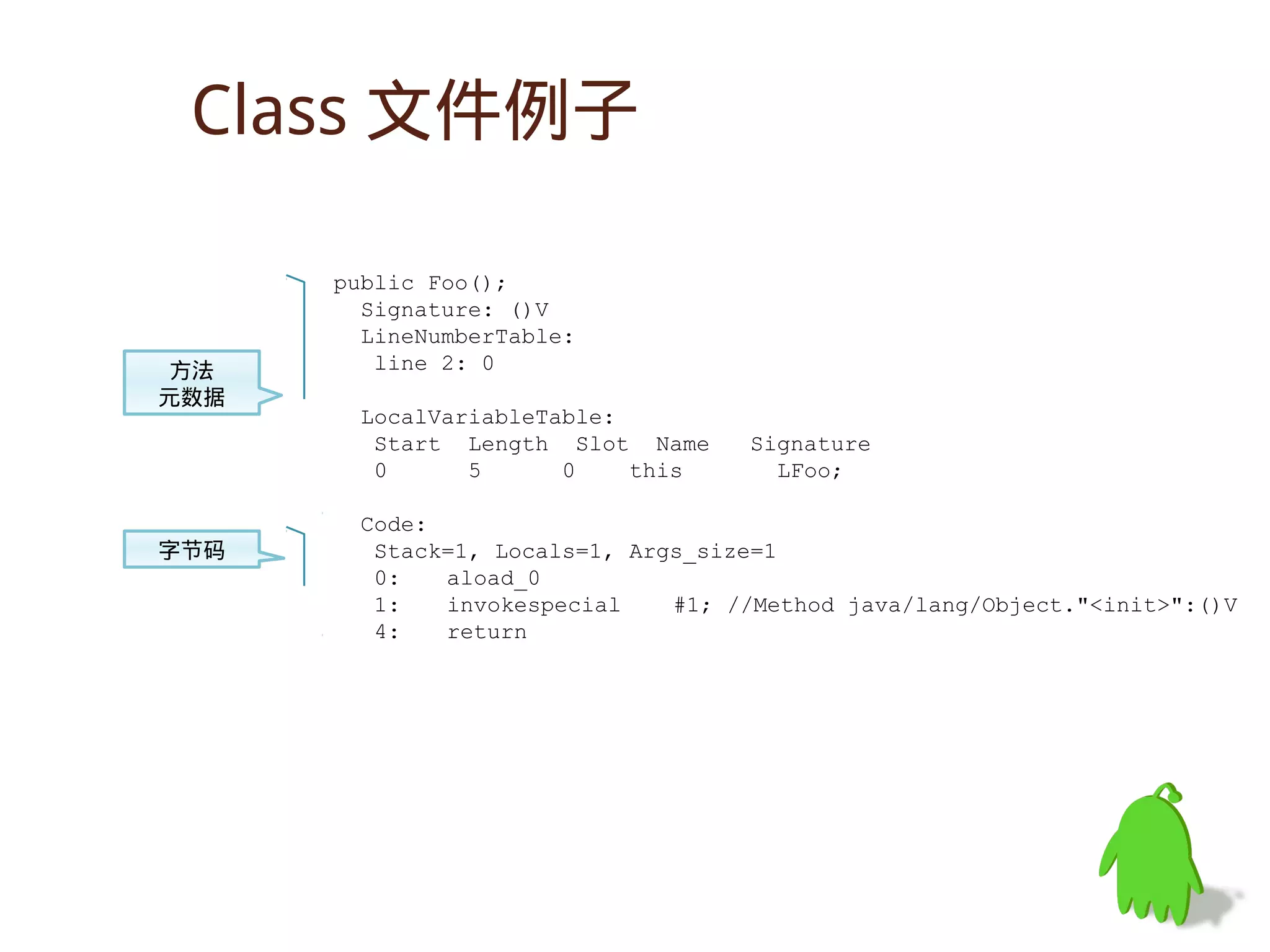 Class 文件例子

方法
元数据

字节码

public Foo();
  Signature: ()V
  LineNumberTable:
   line 2: 0

  LocalVariableTable:
   Start  Length  Slot  Name   Signature
   0      5       0     this      LFoo;

  Code:
   Stack=1, Locals=1, Args_size=1
   0:    aload_0
   1:    invokespecial    #1; //Method java/lang/Object."<init>":()V
   4:    return